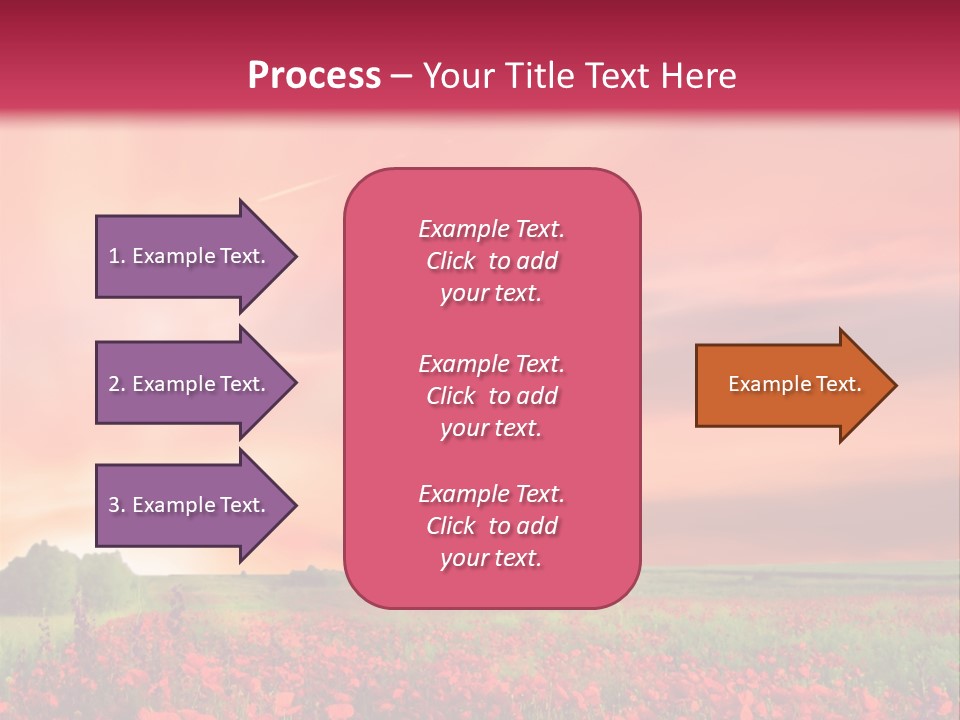 Process – Your Title Text Here

1. Example Text.

2. Example Text.

3. Example Text.

Example Text. Click to add your text.

Example Text. Click to add your text.

Example Text. Click to add your text.

Example Text.